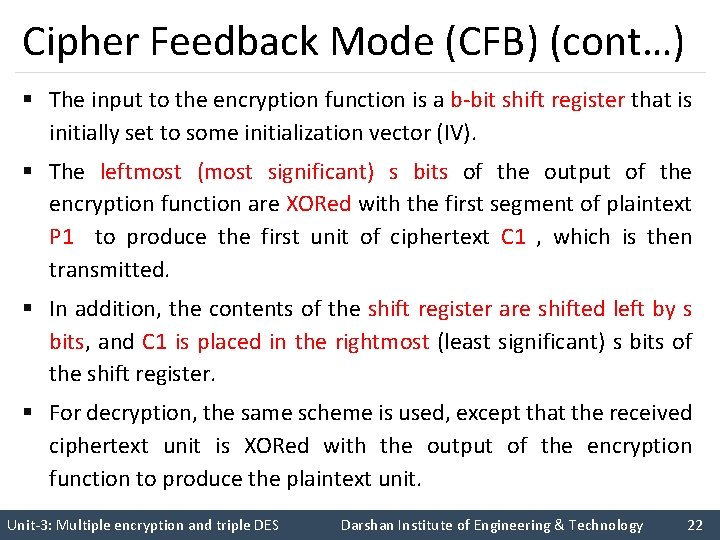 Cipher Feedback Mode (CFB) (cont…)

▪ The input to the encryption function is a b-bit shift register that is initially set to some initialization vector (IV).

▪ The leftmost (most significant) s bits of the output of the encryption function are XORed with the first segment of plaintext P1 to produce the first unit of ciphertext C1 , which is then transmitted.

▪ In addition, the contents of the shift register are shifted left by s bits, and C1 is placed in the rightmost (least significant) s bits of the shift register.

▪ For decryption, the same scheme is used, except that the received ciphertext unit is XORed with the output of the encryption function to produce the plaintext unit.

Unit-3: Multiple encryption and triple DES Darshan Institute of Engineering & Technology 22